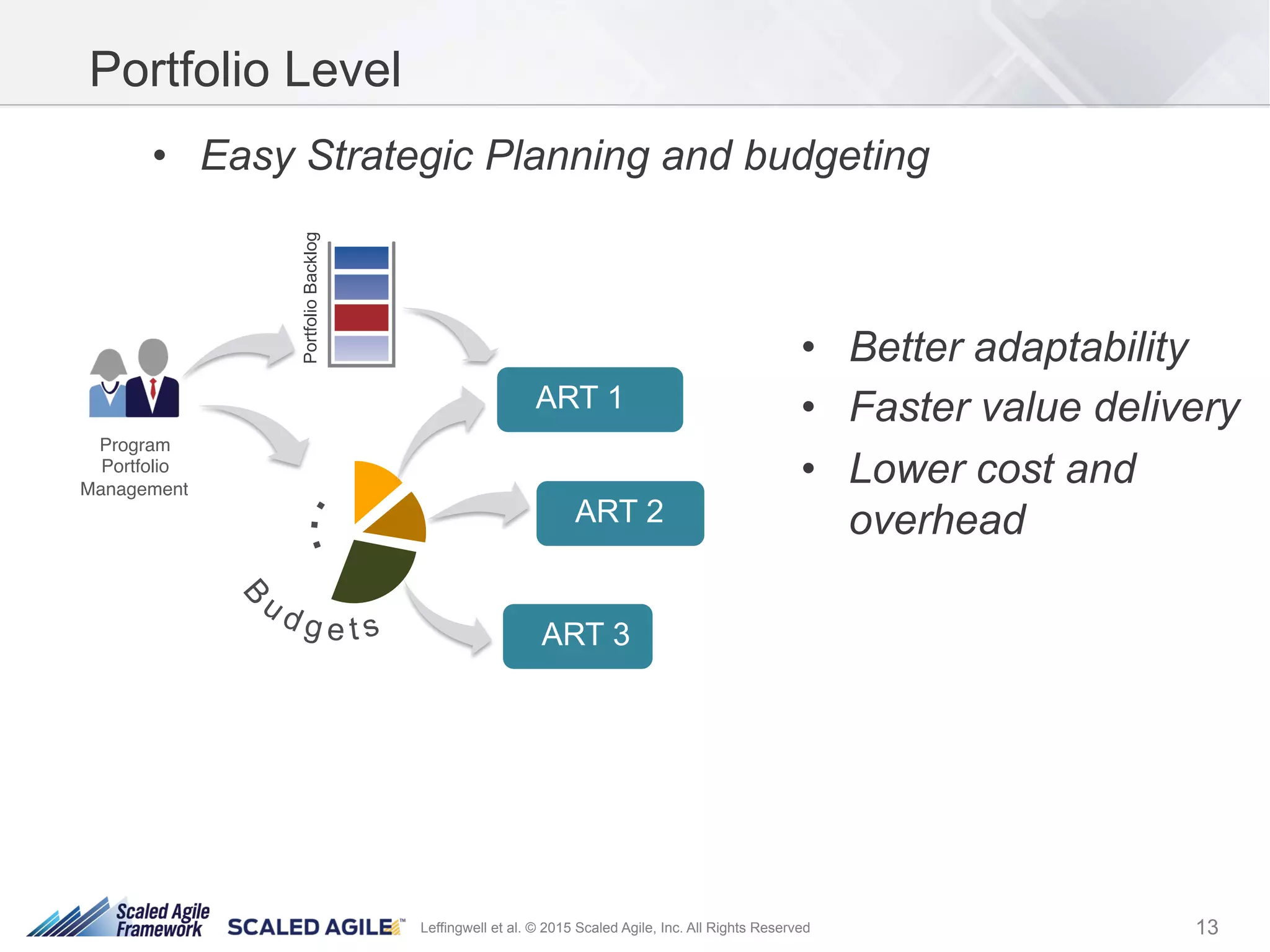 Portfolio Level

• Easy Strategic Planning and budgeting

Portfolio Backlog

Program Portfolio Management

Budgets

ART 1

ART 2

ART 3

• Better adaptability
• Faster value delivery
• Lower cost and overhead

Scaled Agile Framework SCALED AGILE™ Leffingwell et al. © 2015 Scaled Agile, Inc. All Rights Reserved

13